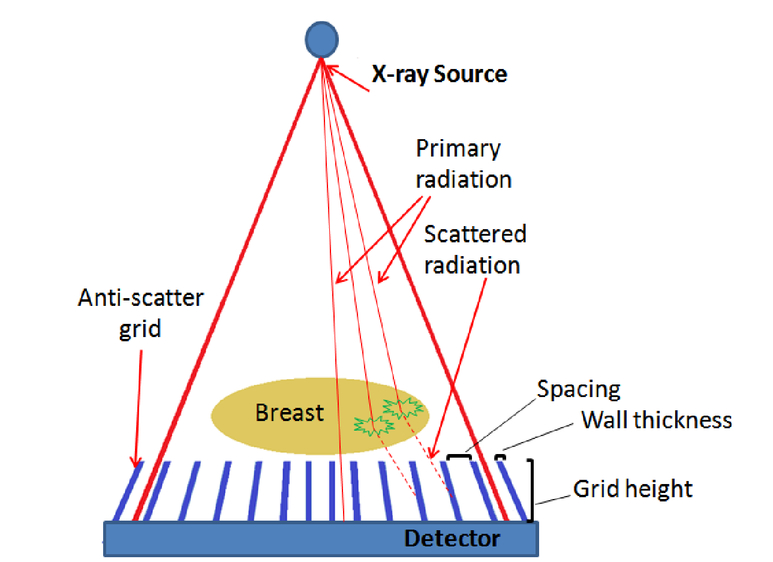 X-ray Source

Primary radiation

Scattered radiation

Anti-scatter grid

Breast

Spacing

Wall thickness

Grid height

Detector